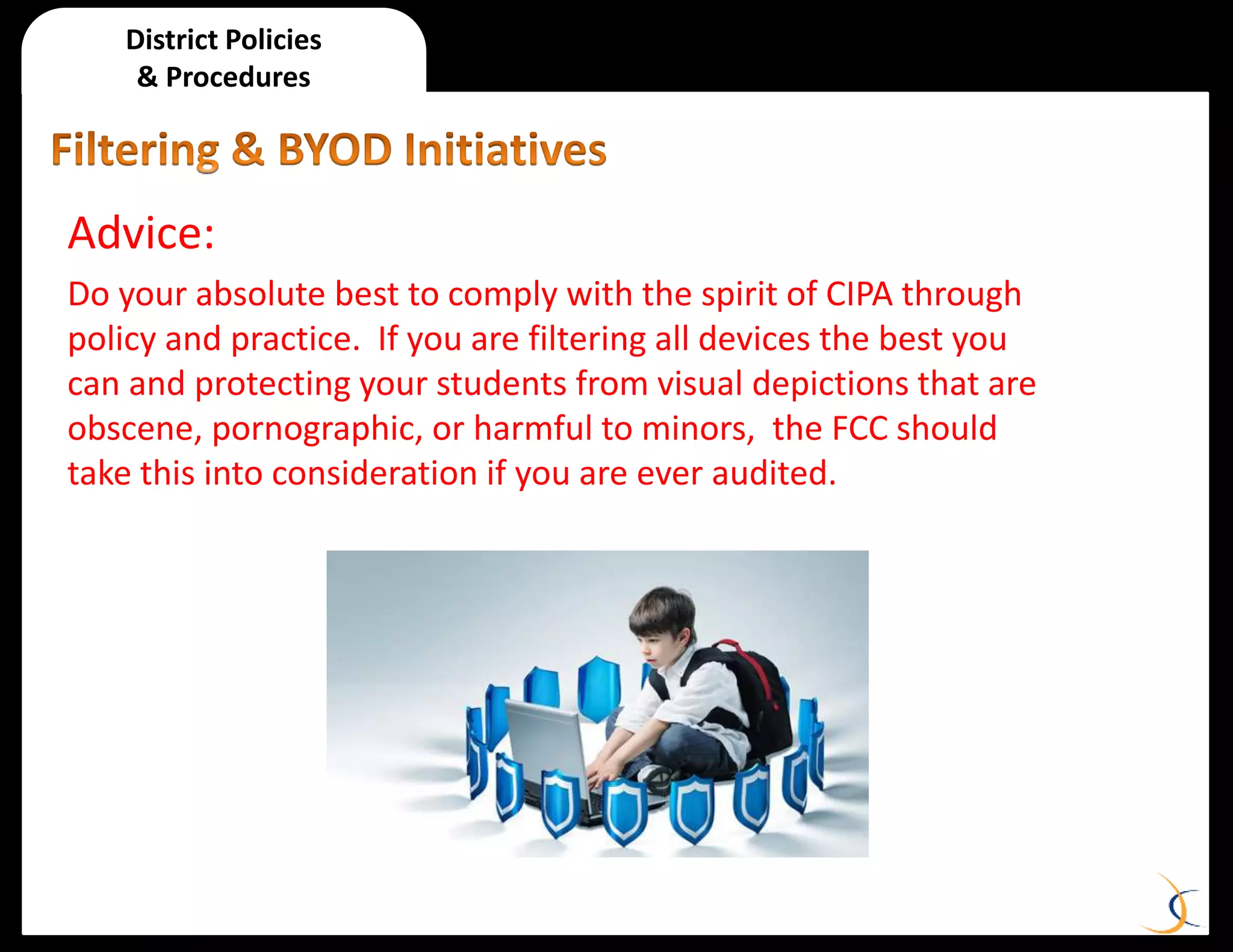 District Policies
& Procedures

Filtering & BYOD Initiatives

Advice:

Do your absolute best to comply with the spirit of CIPA through policy and practice. If you are filtering all devices the best you can and protecting your students from visual depictions that are obscene, pornographic, or harmful to minors, the FCC should take this into consideration if you are ever audited.